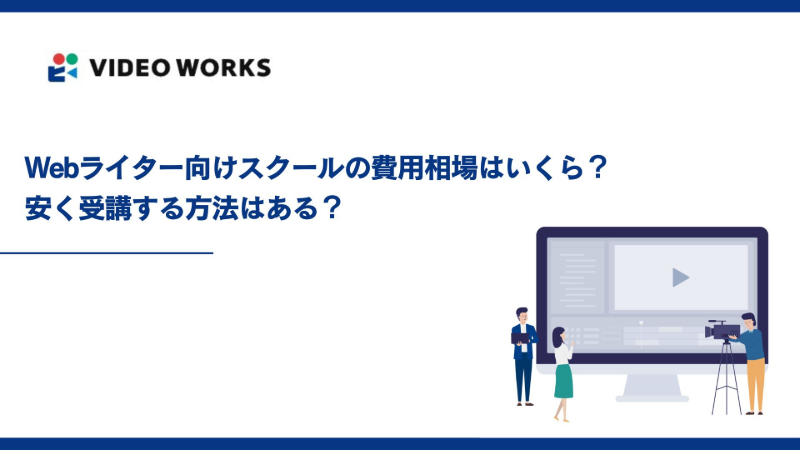 VIDEO WORKS

Webライター向けスクールの費用相場はいくら？
安く受講する方法はある？